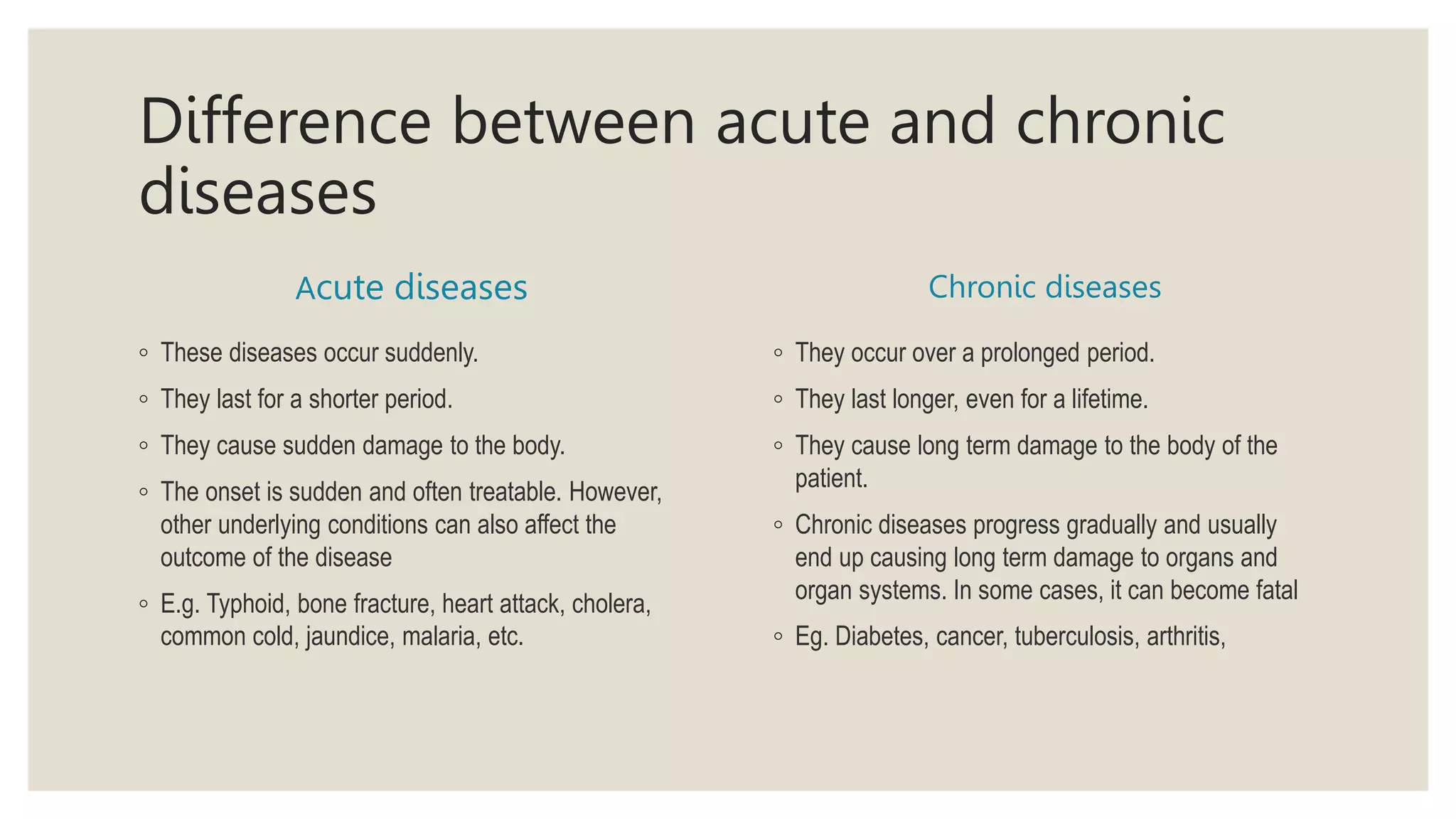 Difference between acute and chronic diseases

Acute diseases

◦ These diseases occur suddenly.

◦ They last for a shorter period.

◦ They cause sudden damage to the body.

◦ The onset is sudden and often treatable. However, other underlying conditions can also affect the outcome of the disease

◦ E.g. Typhoid, bone fracture, heart attack, cholera, common cold, jaundice, malaria, etc.

Chronic diseases

◦ They occur over a prolonged period.

◦ They last longer, even for a lifetime.

◦ They cause long term damage to the body of the patient.

◦ Chronic diseases progress gradually and usually end up causing long term damage to organs and organ systems. In some cases, it can become fatal

◦ Eg. Diabetes, cancer, tuberculosis, arthritis,